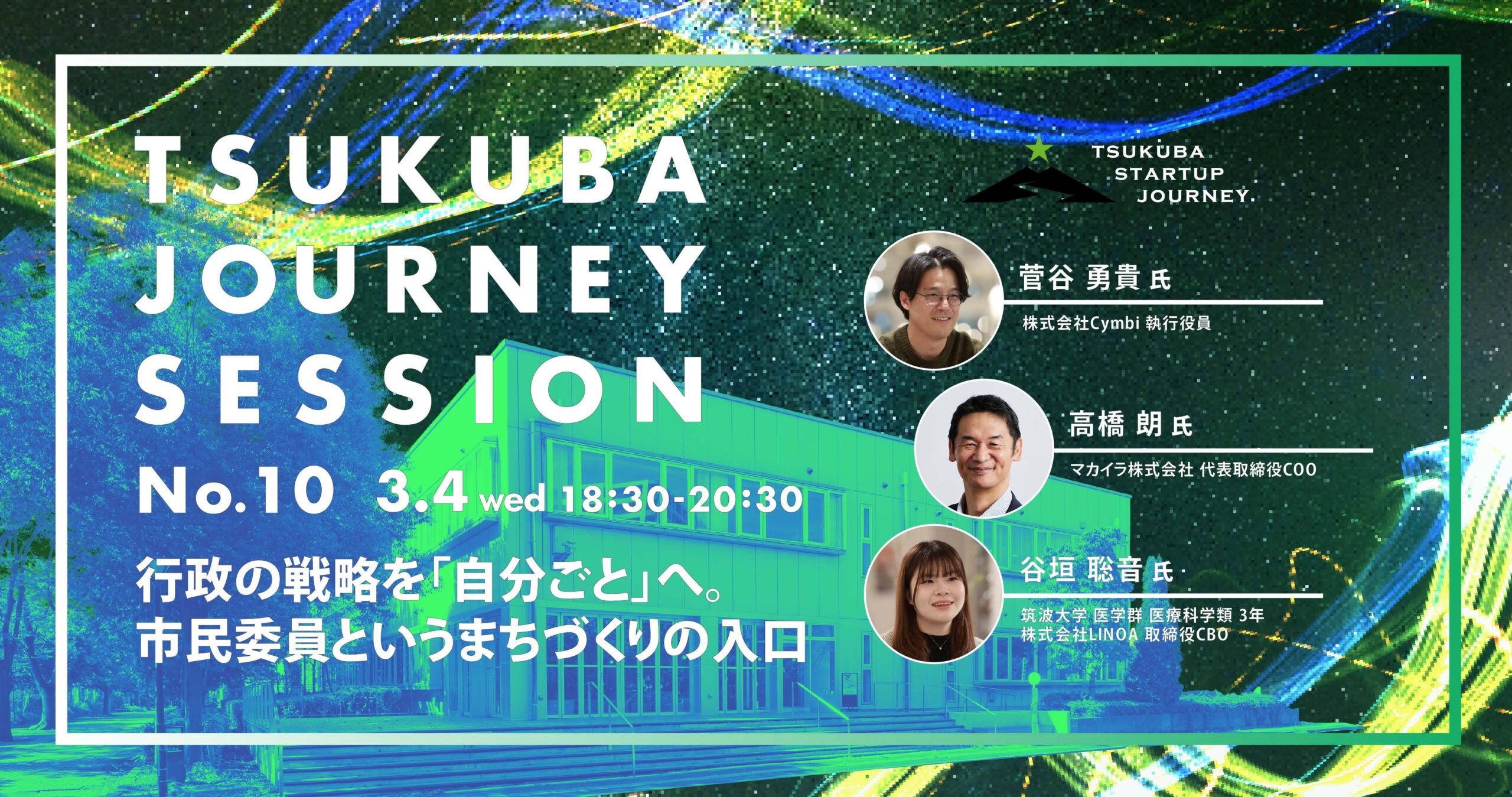 TSUKUBA JOURNEY SESSION

No.10 3.4 wed 18:30-20:30

行政の戦略を「自分ごと」へ。
市民委員というまちづくりの入口

TSUKUBA STARTUP JOURNEY

菅谷 勇貴 氏
株式会社Cymbi 執行役員

高橋 朗 氏
マカイラ株式会社 代表取締役COO

谷垣 聡音 氏
筑波大学 医学群 医療科学類 3年
株式会社LINOA 取締役CBO